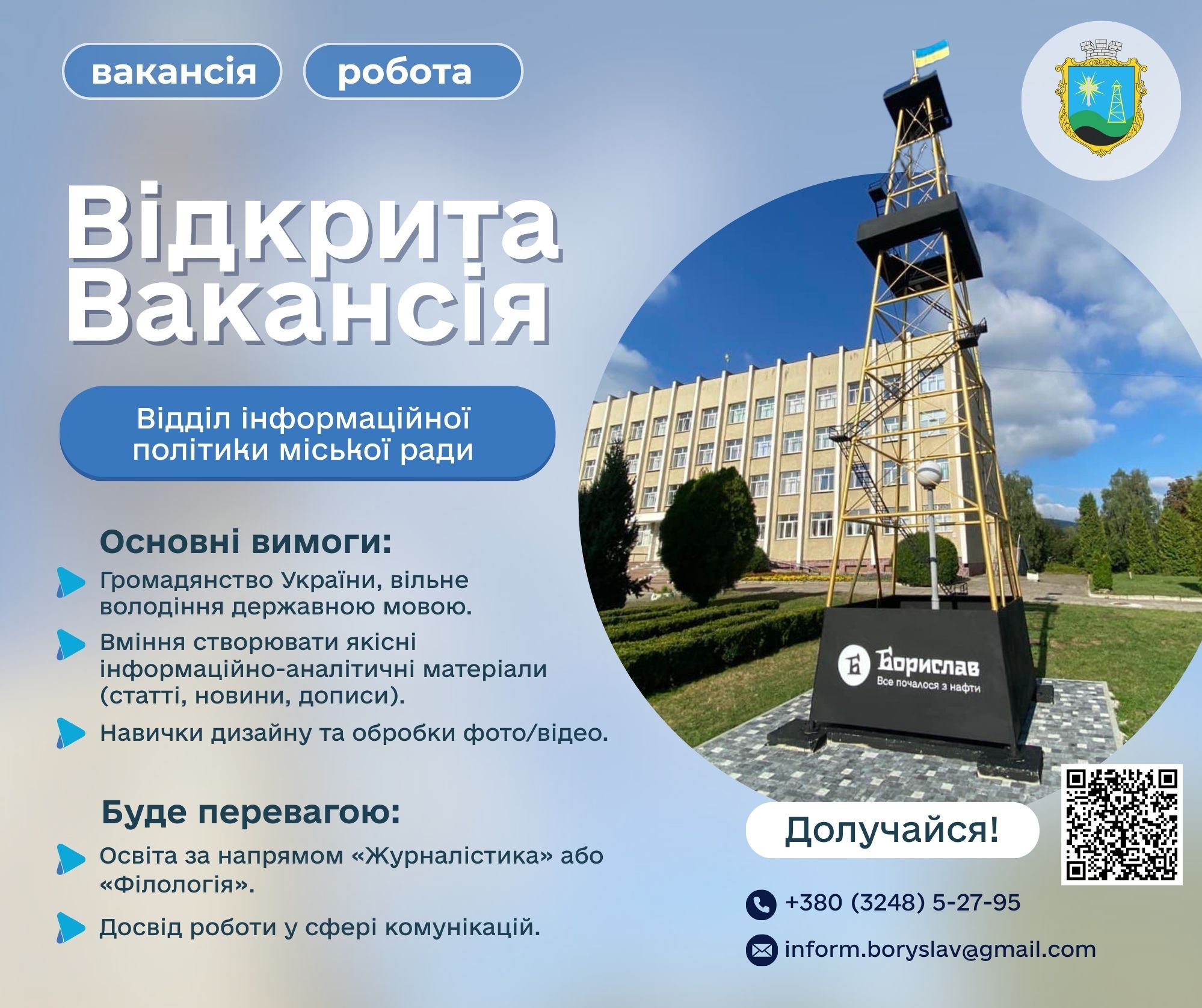 вакансія робота

Відкрита Вакансія

Відділ інформаційної політики міської ради

Основні вимоги:

Громадянство України, вільне володіння державною мовою.

Вміння створювати якісні інформаційно-аналітичні матеріали (статті, новини, дописи).

Навички дизайну та обробки фото/відео.

Буде перевагою:

Освіта за напрямом «Журналістика» або «Філологія».

Досвід роботи у сфері комунікацій.

Б Борислав
Все почалося з нафти

Долучайся!

+380 (3248) 5-27-95

inform.boryslav@gmail.com